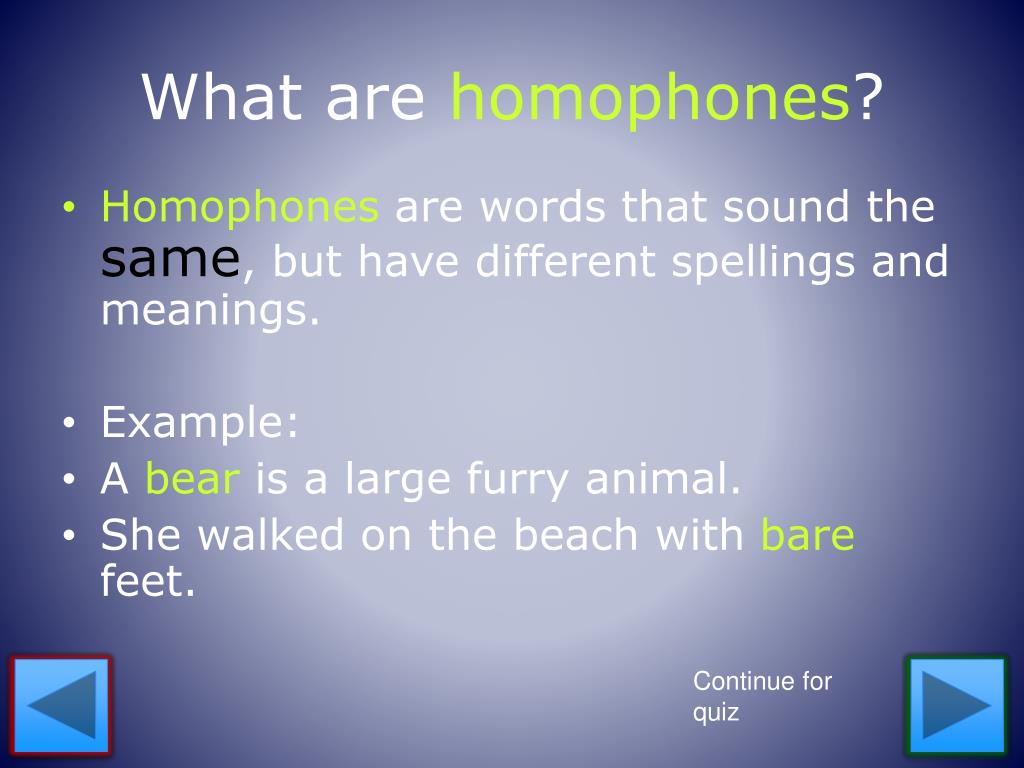 What are homophones?

• Homophones are words that sound the same, but have different spellings and meanings.

• Example:
• A bear is a large furry animal.
• She walked on the beach with bare feet.

Continue for quiz